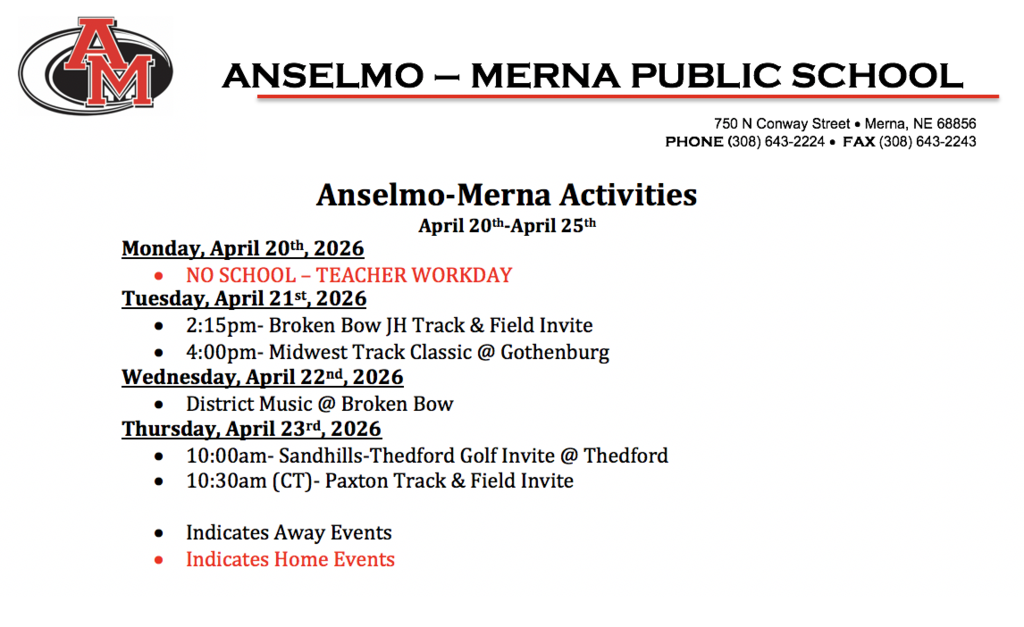 AM

ANSELMO – MERNA PUBLIC SCHOOL

750 N Conway Street • Merna, NE 68856
PHONE (308) 643-2224 • FAX (308) 643-2243

Anselmo-Merna Activities
April 20th-April 25th

Monday, April 20th, 2026
• NO SCHOOL – TEACHER WORKDAY

Tuesday, April 21st, 2026
• 2:15pm- Broken Bow JH Track & Field Invite
• 4:00pm- Midwest Track Classic @ Gothenburg

Wednesday, April 22nd, 2026
• District Music @ Broken Bow

Thursday, April 23rd, 2026
• 10:00am- Sandhills-Thedford Golf Invite @ Thedford
• 10:30am (CT)- Paxton Track & Field Invite

• Indicates Away Events
• Indicates Home Events